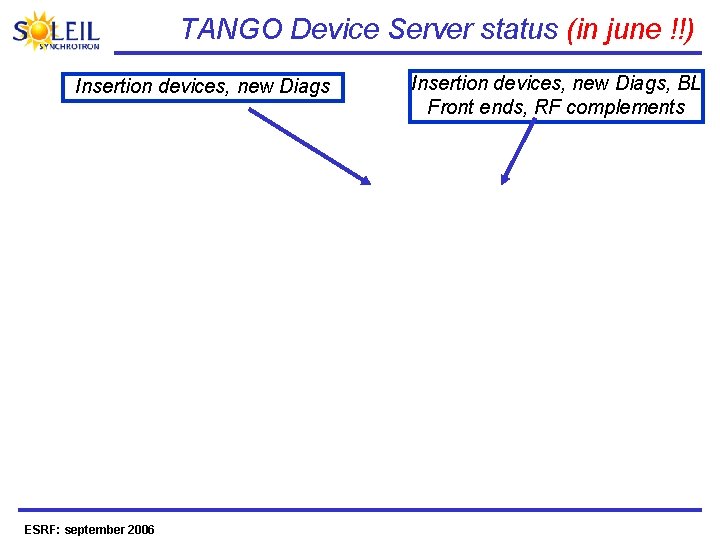 SOLEIL
SYNCHROTRON

TANGO Device Server status (in june !!)

Insertion devices, new Diags

Insertion devices, new Diags, BL
Front ends, RF complements

ESRF: september 2006